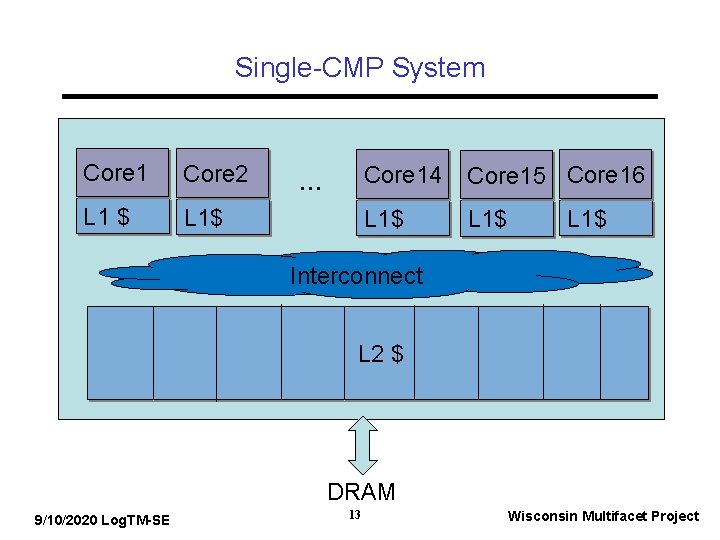 Single-CMP System

Core1
L1 $

Core2
L1$

...

Core14
L1$

Core15
L1$

Core16
L1$

Interconnect

L2 $

DRAM

9/10/2020 LogTM-SE

13

Wisconsin Multifacet Project